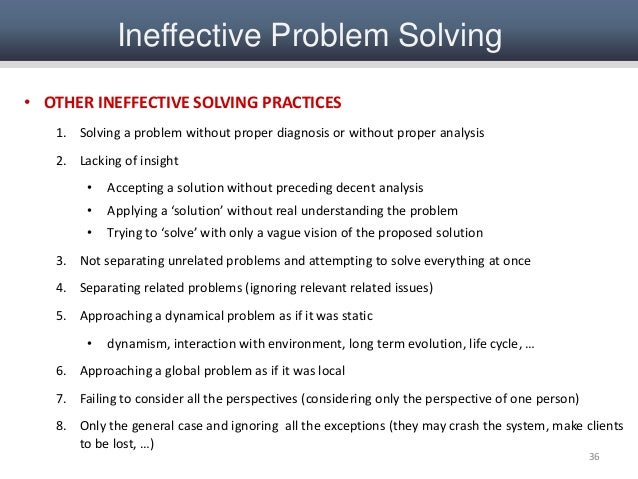 Ineffective Problem Solving

• OTHER INEFFECTIVE SOLVING PRACTICES

1. Solving a problem without proper diagnosis or without proper analysis

2. Lacking of insight

• Accepting a solution without preceding decent analysis

• Applying a ‘solution’ without real understanding the problem

• Trying to ‘solve’ with only a vague vision of the proposed solution

3. Not separating unrelated problems and attempting to solve everything at once

4. Separating related problems (ignoring relevant related issues)

5. Approaching a dynamical problem as if it was static

• dynamism, interaction with environment, long term evolution, life cycle, …

6. Approaching a global problem as if it was local

7. Failing to consider all the perspectives (considering only the perspective of one person)

8. Only the general case and ignoring all the exceptions (they may crash the system, make clients to be lost, …)

36